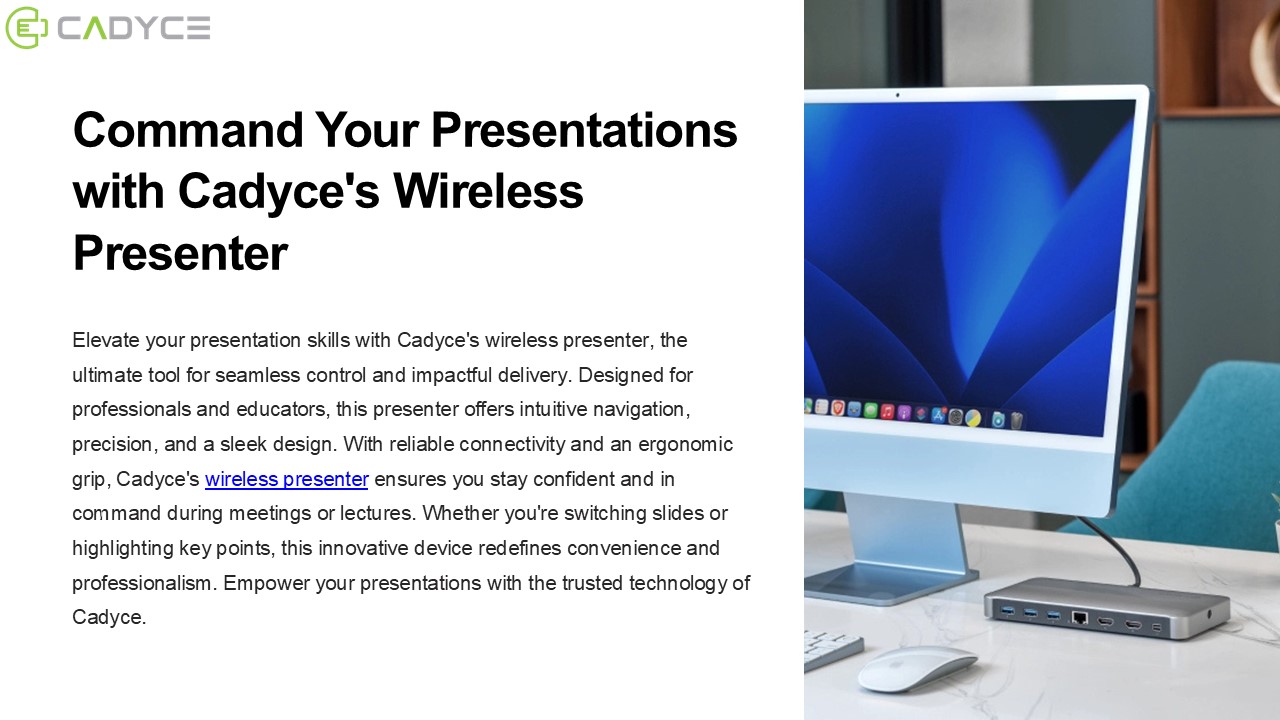 CADYCE

Command Your Presentations with Cadyce's Wireless Presenter

Elevate your presentation skills with Cadyce's wireless presenter, the ultimate tool for seamless control and impactful delivery. Designed for professionals and educators, this presenter offers intuitive navigation, precision, and a sleek design. With reliable connectivity and an ergonomic grip, Cadyce's wireless presenter ensures you stay confident and in command during meetings or lectures. Whether you're switching slides or highlighting key points, this innovative device redefines convenience and professionalism. Empower your presentations with the trusted technology of Cadyce.